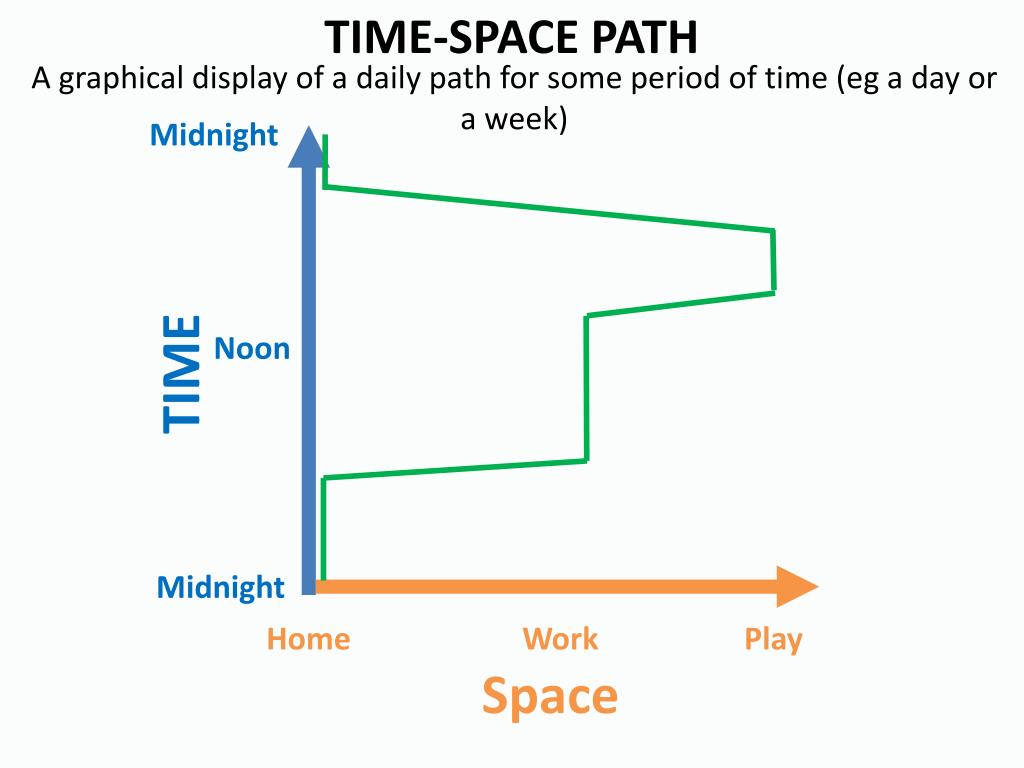 TIME-SPACE PATH

A graphical display of a daily path for some period of time (eg a day or a week)

Midnight

TIME

Noon

Midnight

Home

Work

Play

Space